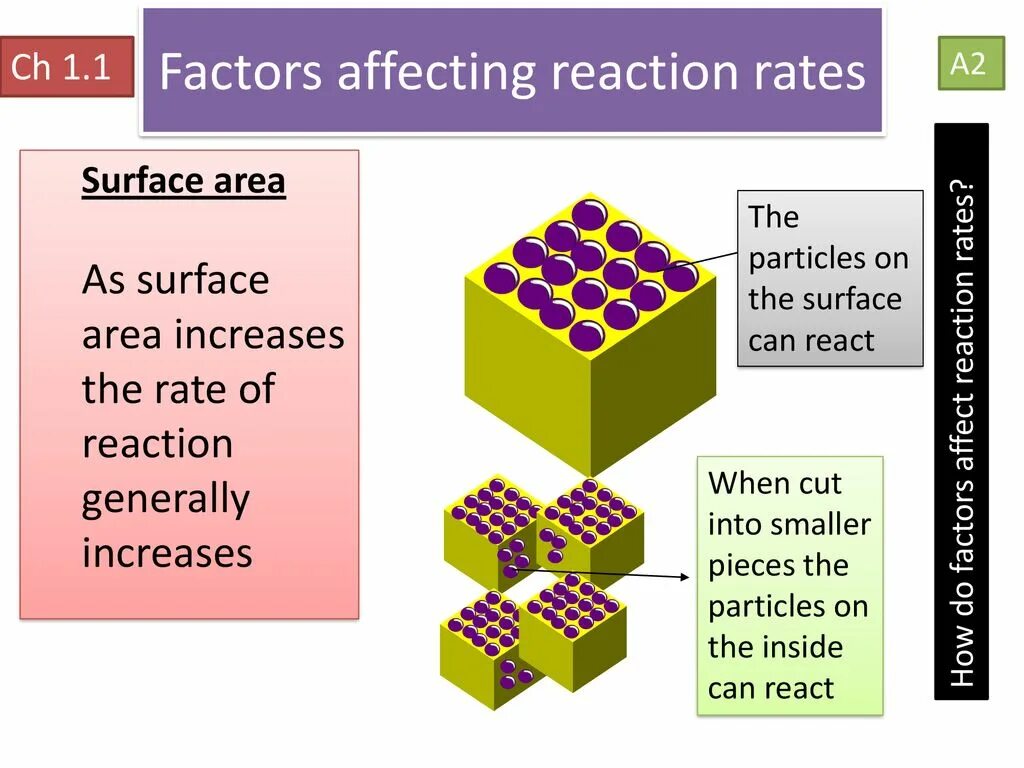 Ch 1.1

Factors affecting reaction rates

A2

Surface area

As surface area increases the rate of reaction generally increases

The particles on the surface can react

When cut into smaller pieces the particles on the inside can react

How do factors affect reaction rates?